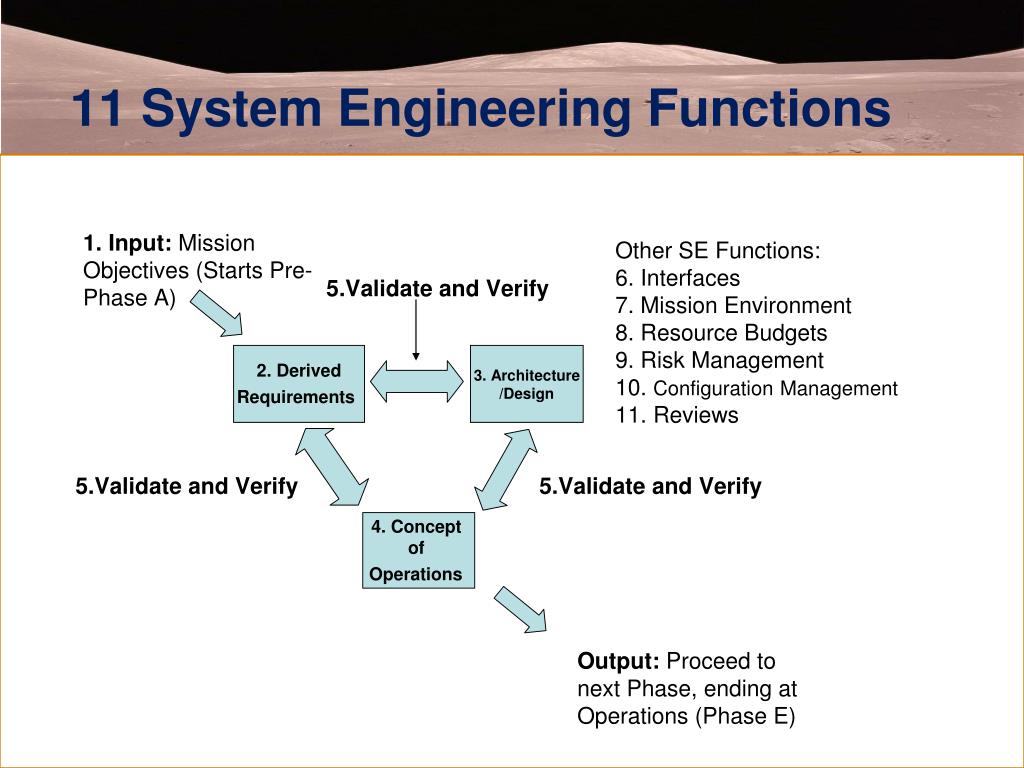 11 System Engineering Functions

1. Input: Mission Objectives (Starts Pre-Phase A)

5.Validate and Verify

Other SE Functions:
6. Interfaces
7. Mission Environment
8. Resource Budgets
9. Risk Management
10. Configuration Management
11. Reviews

2. Derived Requirements

3. Architecture /Design

5.Validate and Verify

5.Validate and Verify

4. Concept of Operations

Output: Proceed to next Phase, ending at Operations (Phase E)